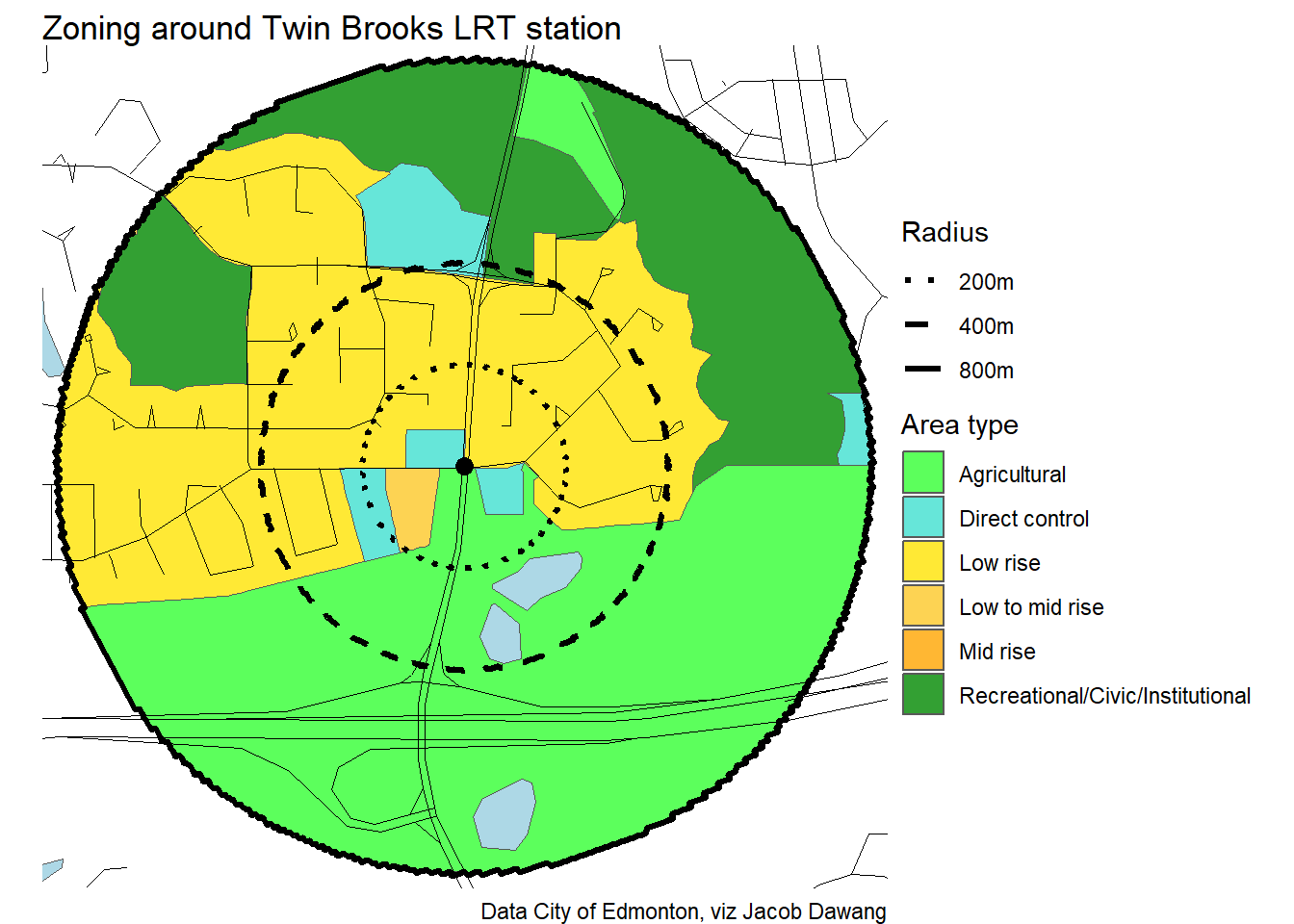 Zoning around Twin Brooks LRT station

Radius
200m
400m
800m

Area type
Agricultural
Direct control
Low rise
Low to mid rise
Mid rise
Recreational/Civic/Institutional

Data City of Edmonton, viz Jacob Dawang